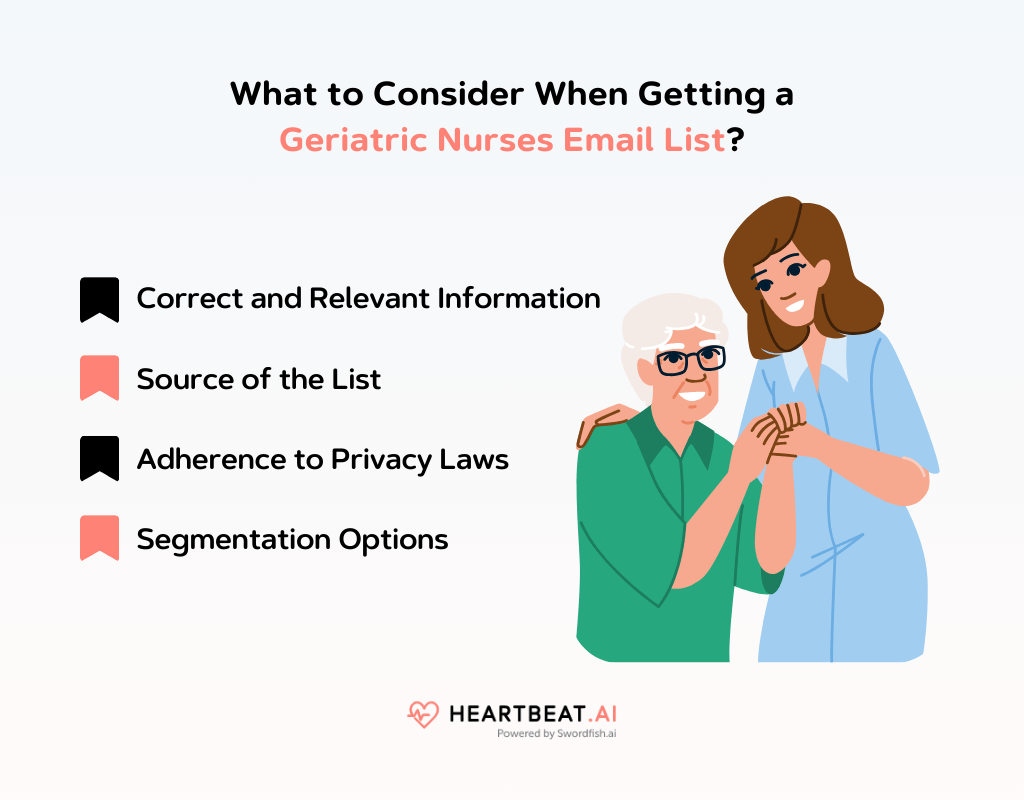 What to Consider When Getting a Geriatric Nurses Email List?

Correct and Relevant Information

Source of the List

Adherence to Privacy Laws

Segmentation Options

HEARTBEAT.AI
Powered by Swordfish.ai